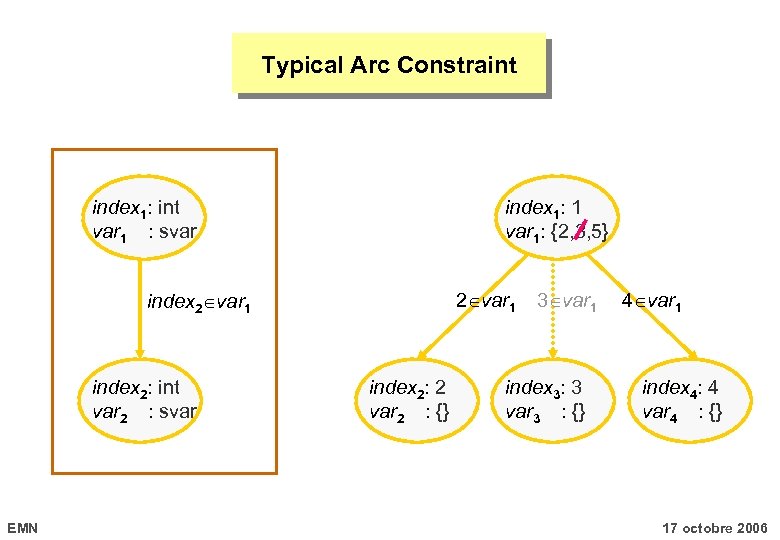 Typical Arc Constraint

$index_1$: int
$var_1$ : svar

$index_2 \in var_1$

$index_2$: int
$var_2$ : svar

$index_1$: 1
$var_1$: {2,3,5}

$2 \in var_1$ $3 \in var_1$ $4 \in var_1$

$index_2$: 2
$var_2$ : {}

$index_3$: 3
$var_3$ : {}

$index_4$: 4
$var_4$ : {}

EMN

17 octobre 2006